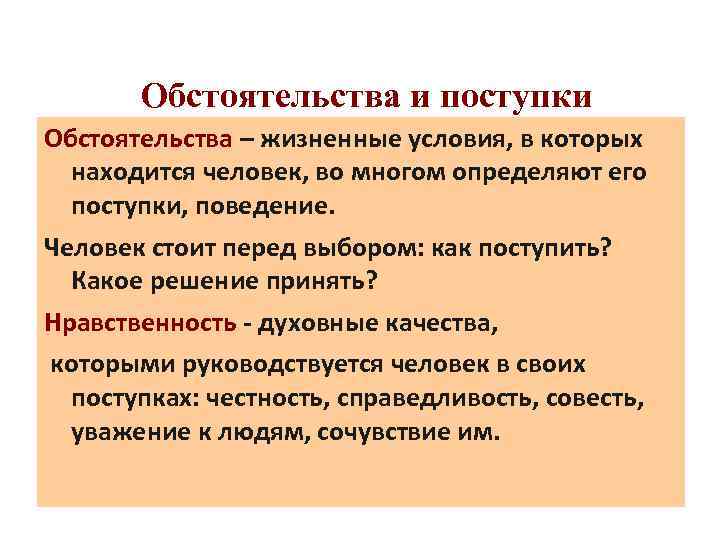 Обстоятельства и поступки

Обстоятельства – жизненные условия, в которых находится человек, во многом определяют его поступки, поведение.

Человек стоит перед выбором: как поступить? Какое решение принять?

Нравственность - духовные качества,

которыми руководствуется человек в своих поступках: честность, справедливость, совесть, уважение к людям, сочувствие им.